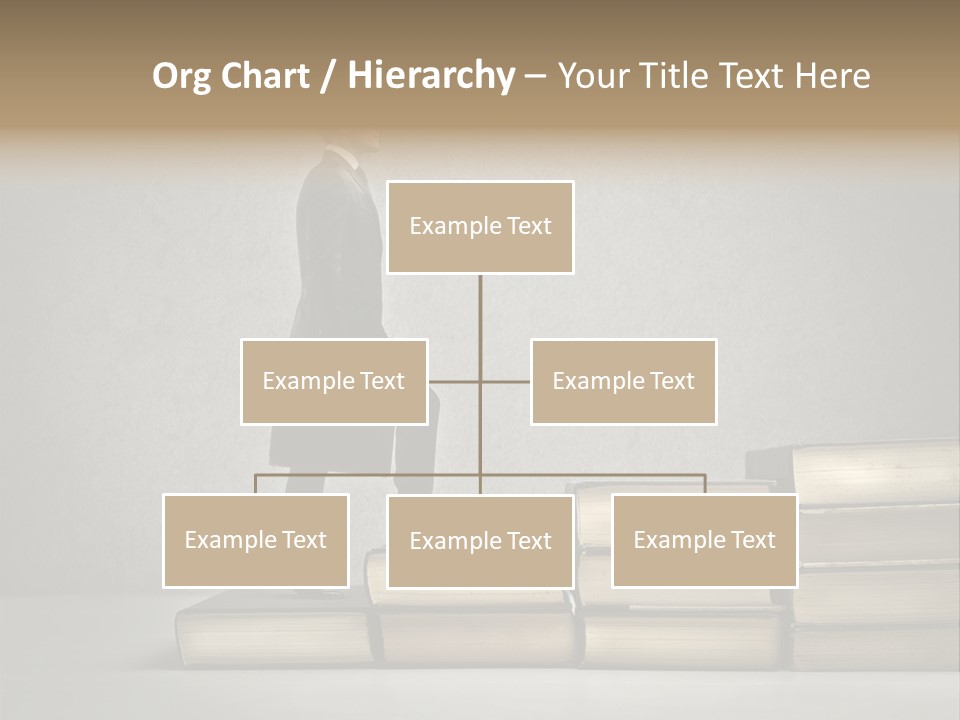 Org Chart / Hierarchy – Your Title Text Here

Example Text

Example Text

Example Text

Example Text

Example Text

Example Text